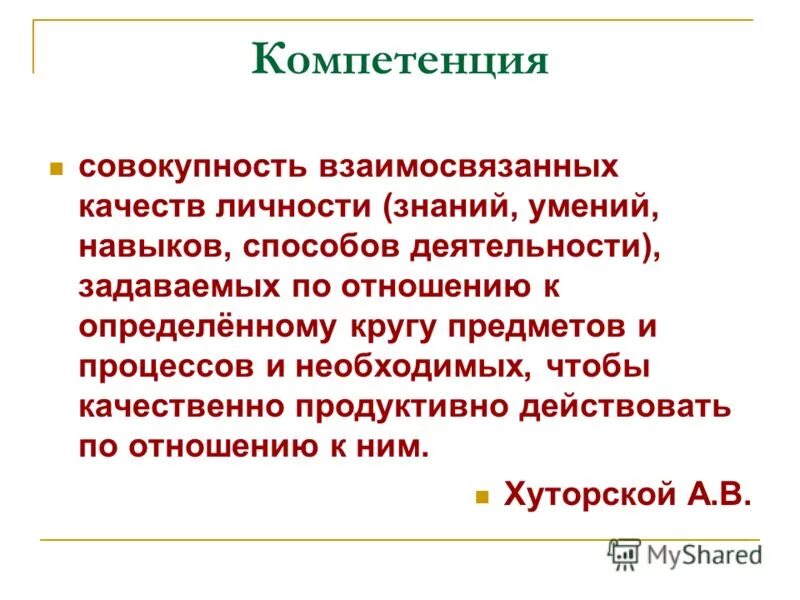 Компетенция

совокупность взаимосвязанных качеств личности (знаний, умений, навыков, способов деятельности), задаваемых по отношению к определённому кругу предметов и процессов и необходимых, чтобы качественно продуктивно действовать по отношению к ним.

Хуторской А.В.

MyShared